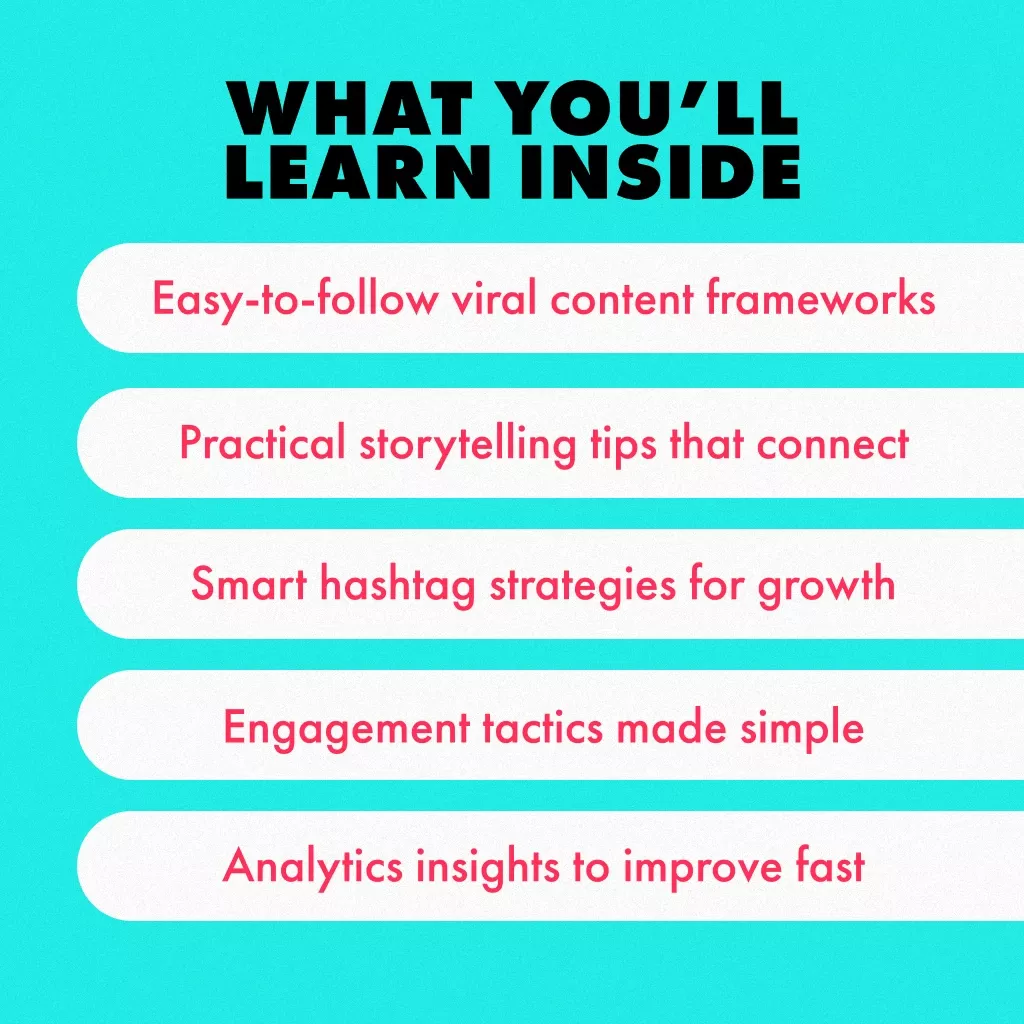 WHAT YOU'LL LEARN INSIDE

Easy-to-follow viral content frameworks

Practical storytelling tips that connect

Smart hashtag strategies for growth

Engagement tactics made simple

Analytics insights to improve fast